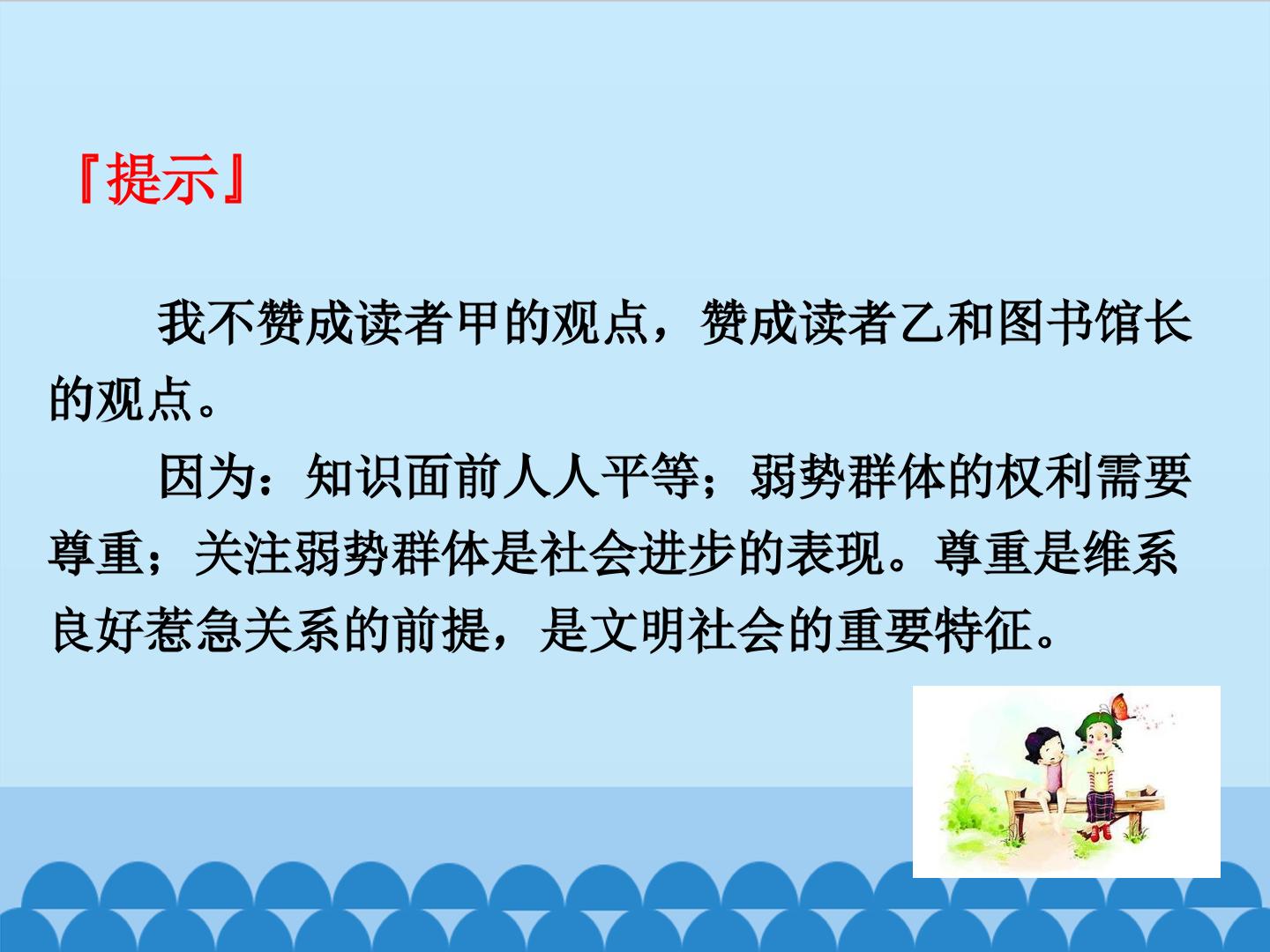 『提示』

我不赞成读者甲的观点，赞成读者乙和图书馆长的观点。

因为：知识面前人人平等；弱势群体的权利需要尊重；关注弱势群体是社会进步的表现。尊重是维系良好惹急关系的前提，是文明社会的重要特征。